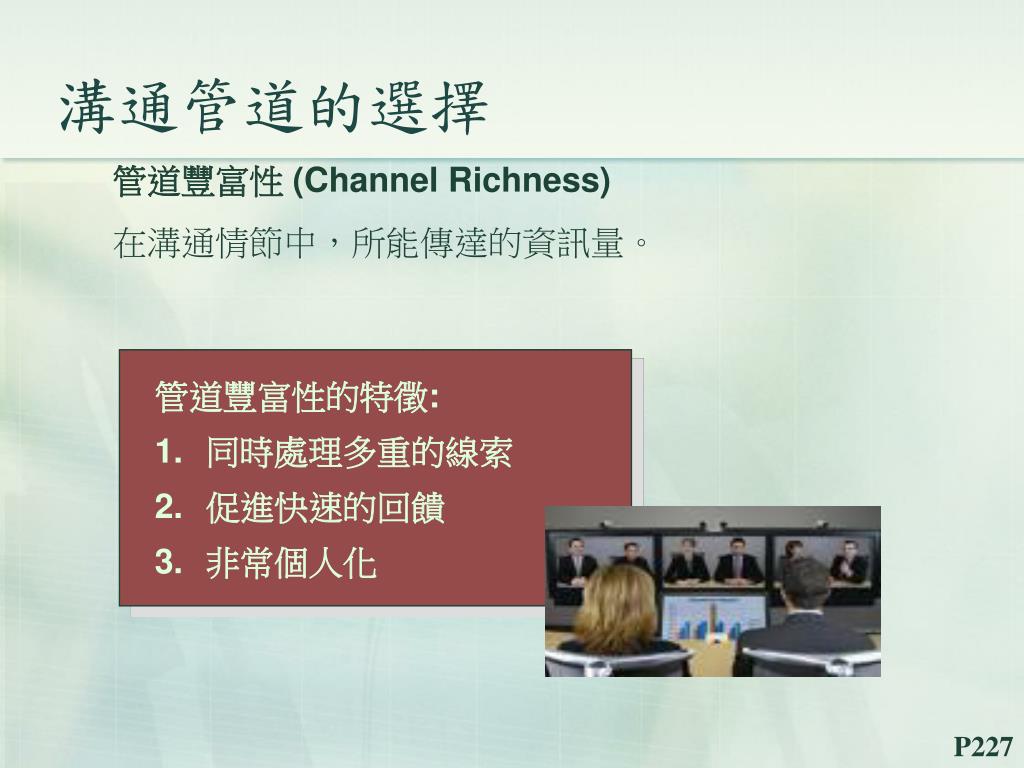 溝通管道的選擇

管道豐富性 (Channel Richness)

在溝通情節中，所能傳達的資訊量。

管道豐富性的特徵:

1. 同時處理多重的線索
2. 促進快速的回饋
3. 非常個人化

P227